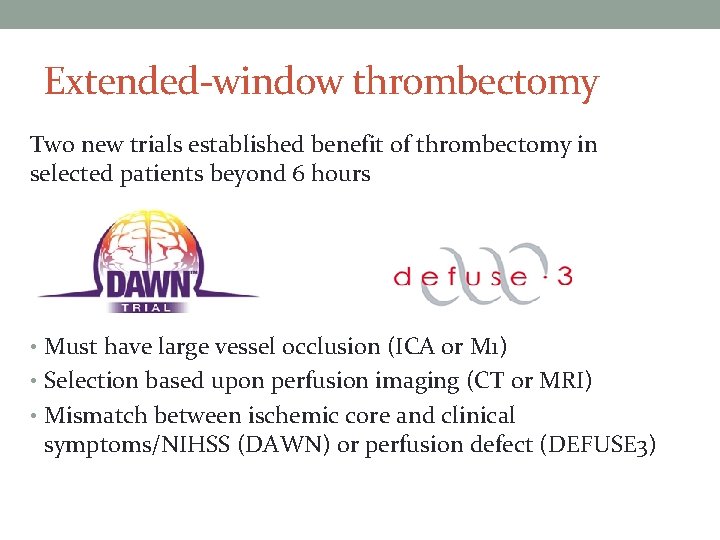 Extended-window thrombectomy

Two new trials established benefit of thrombectomy in selected patients beyond 6 hours

DAWN™
TRIAL

defuse · 3

• Must have large vessel occlusion (ICA or M1)
• Selection based upon perfusion imaging (CT or MRI)
• Mismatch between ischemic core and clinical symptoms/NIHSS (DAWN) or perfusion defect (DEFUSE3)